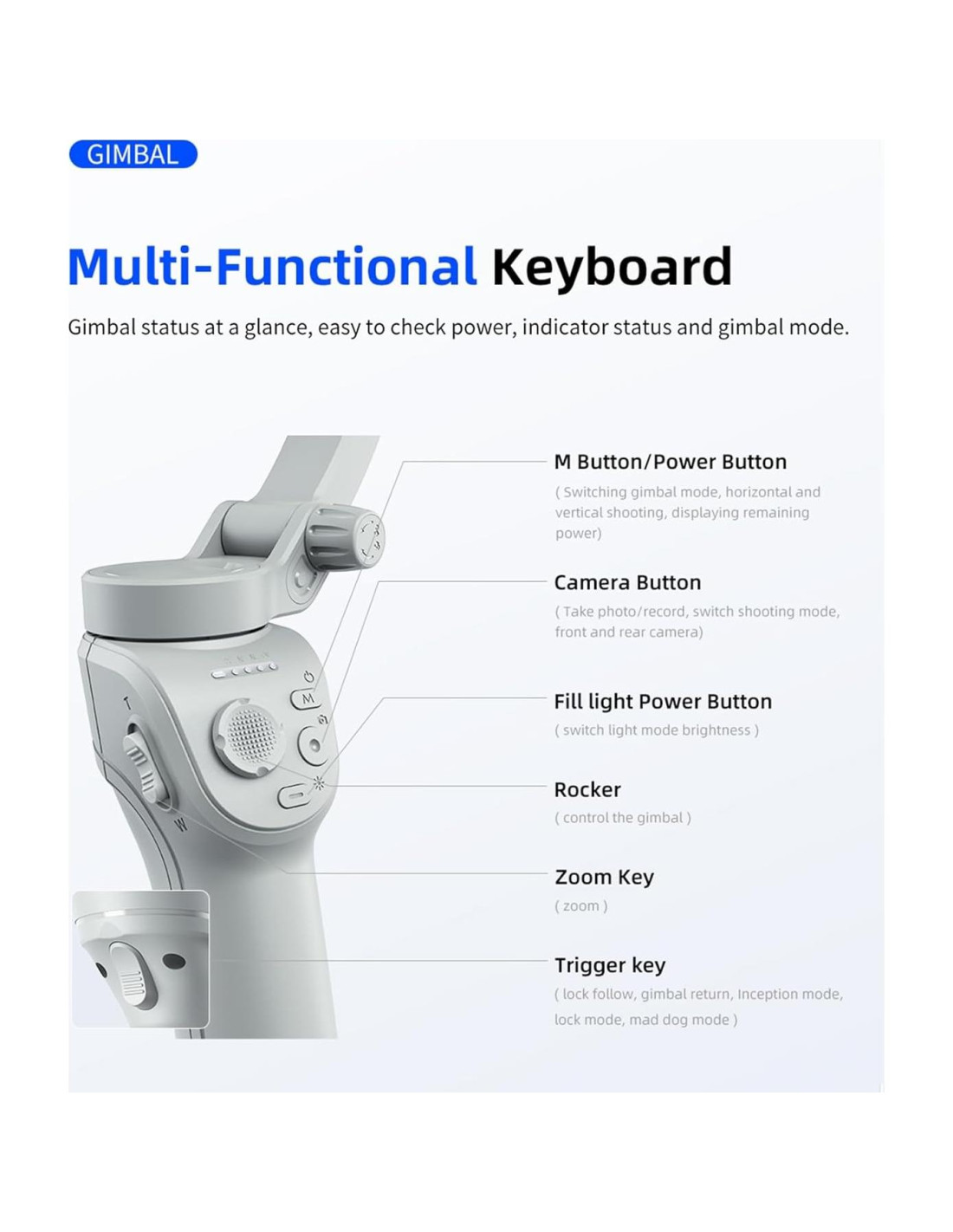 GIMBAL

Multi-Functional Keyboard

Gimbal status at a glance, easy to check power, indicator status and gimbal mode.

M Button/Power Button
( Switching gimbal mode, horizontal and vertical shooting, displaying remaining power)

Camera Button
( Take photo/record, switch shooting mode, front and rear camera)

Fill light Power Button
( switch light mode brightness )

Rocker
( control the gimbal )

Zoom Key
( zoom )

Trigger key
( lock follow, gimbal return, Inception mode, lock mode, mad dog mode )

T

W

M